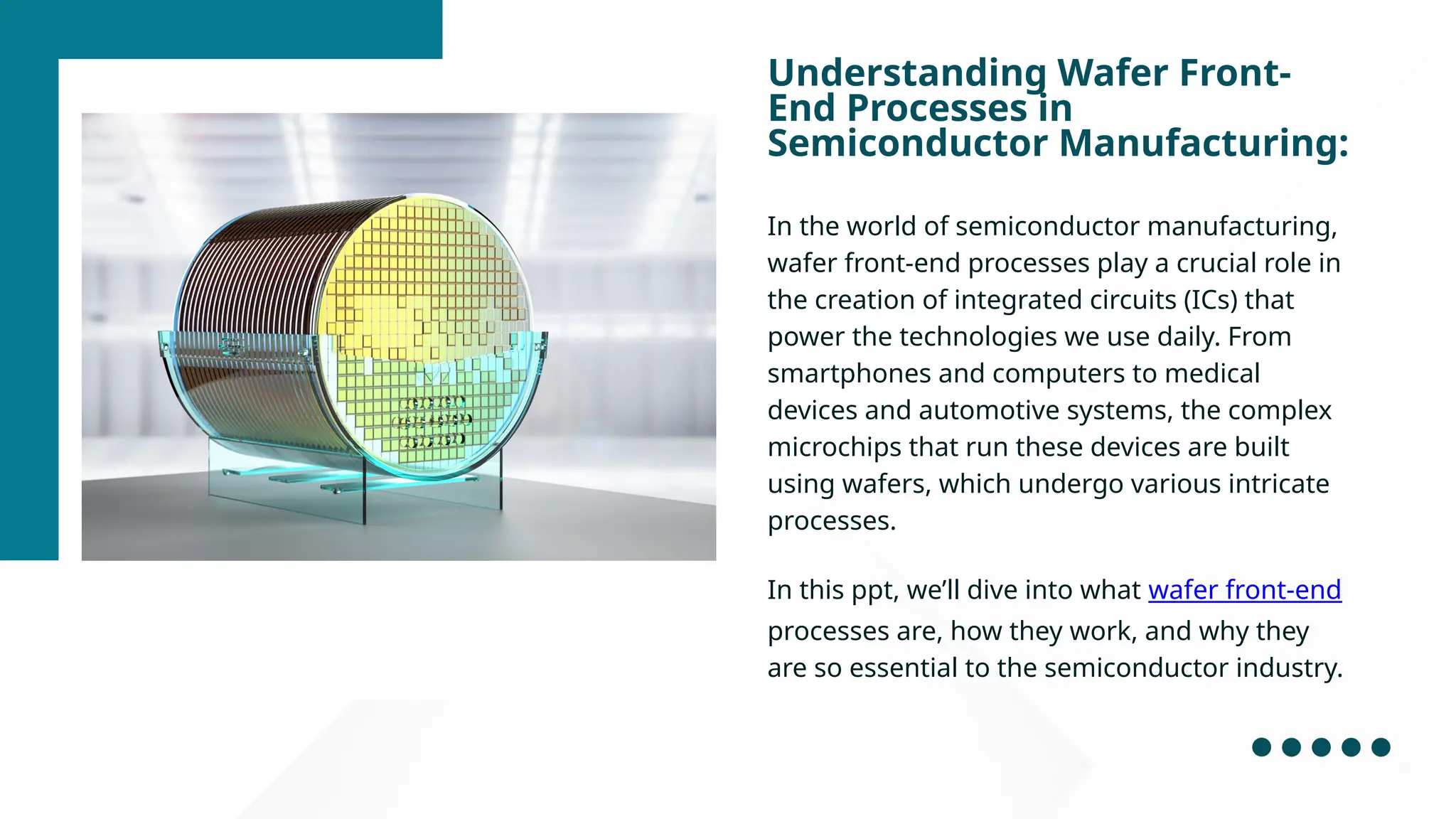 Understanding Wafer Front-End Processes in Semiconductor Manufacturing:

In the world of semiconductor manufacturing, wafer front-end processes play a crucial role in the creation of integrated circuits (ICs) that power the technologies we use daily. From smartphones and computers to medical devices and automotive systems, the complex microchips that run these devices are built using wafers, which undergo various intricate processes.

In this ppt, we'll dive into what wafer front-end processes are, how they work, and why they are so essential to the semiconductor industry.